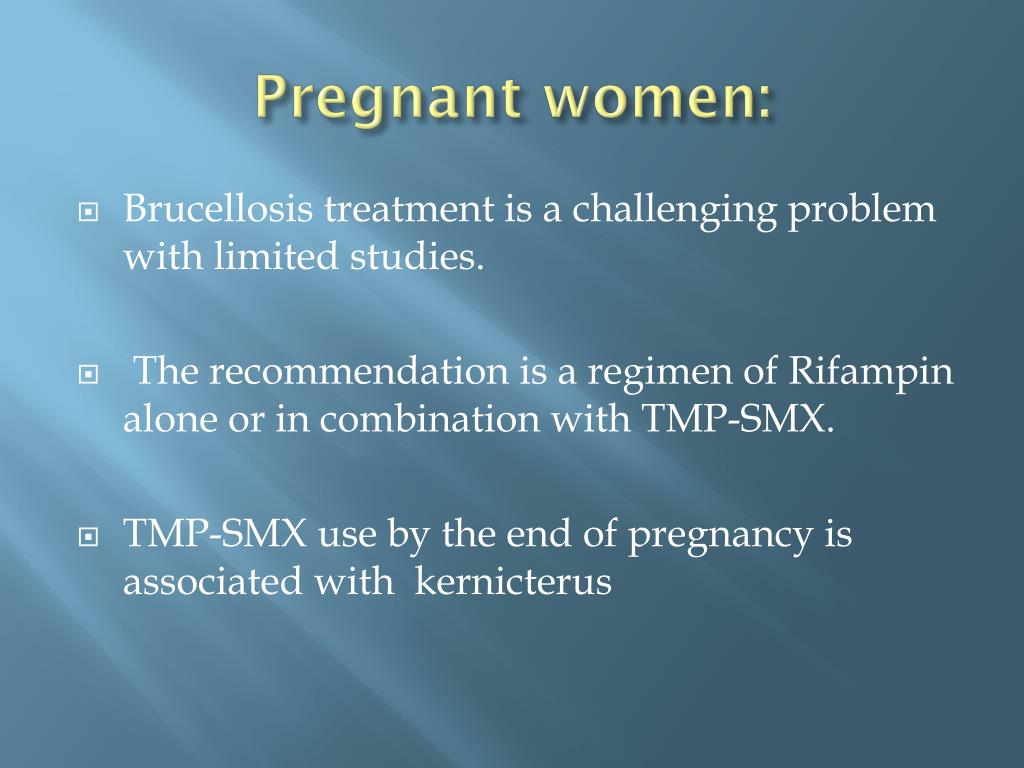 Pregnant women:

Brucellosis treatment is a challenging problem with limited studies.

The recommendation is a regimen of Rifampin alone or in combination with TMP-SMX.

TMP-SMX use by the end of pregnancy is associated with kernicterus